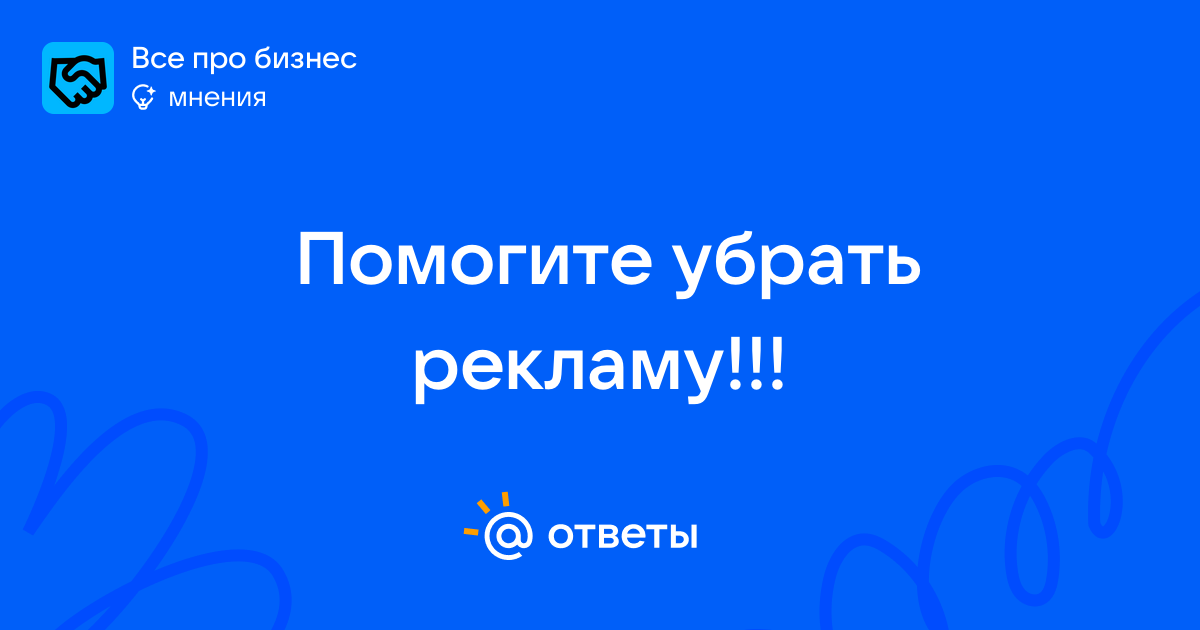 Все про бизнес
мнения

Помогите убрать рекламу!!!

@ ответы